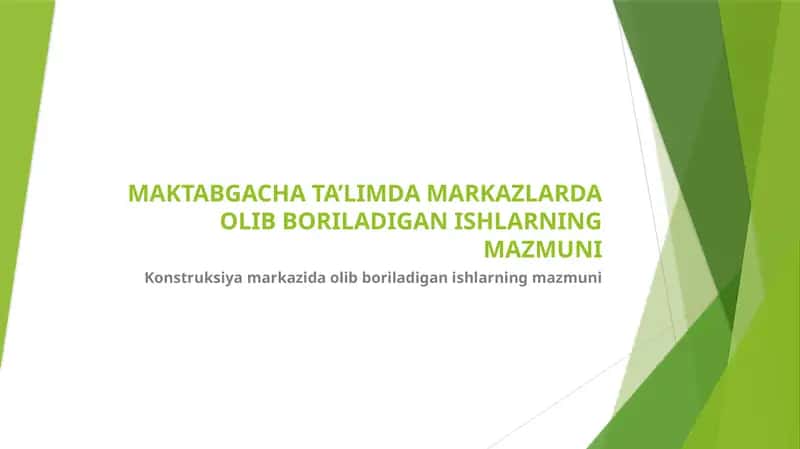 MAKTABGACHA TA’LIMDA MARKAZLARDA OLIB BORILADIGAN ISHLARNING MAZMUNI

Konstruksiya markazida olib boriladigan ishlarning mazmuni